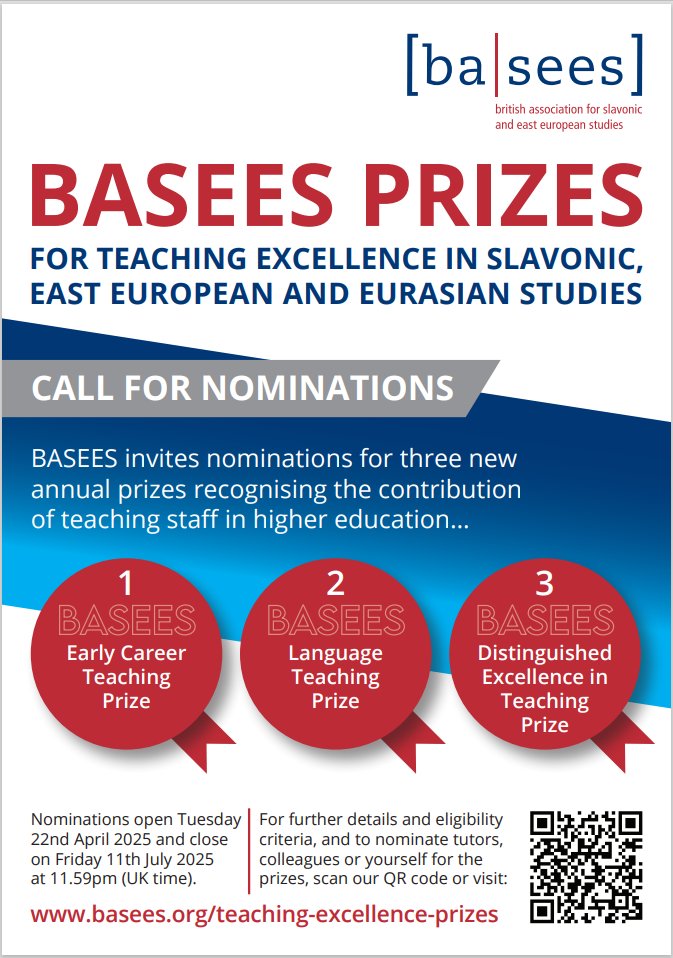 [ba|sees]
british association for slavonic and east european studies

BASEES PRIZES

FOR TEACHING EXCELLENCE IN SLAVONIC, EAST EUROPEAN AND EURASIAN STUDIES

CALL FOR NOMINATIONS

BASEES invites nominations for three new annual prizes recognising the contribution of teaching staff in higher education...

1
BASEES
Early Career Teaching Prize

2
BASEES
Language Teaching Prize

3
BASEES
Distinguished Excellence in Teaching Prize

Nominations open Tuesday 22nd April 2025 and close on Friday 11th July 2025 at 11.59pm (UK time).

For further details and eligibility criteria, and to nominate tutors, colleagues or yourself for the prizes, scan our QR code or visit:

www.basees.org/teaching-excellence-prizes